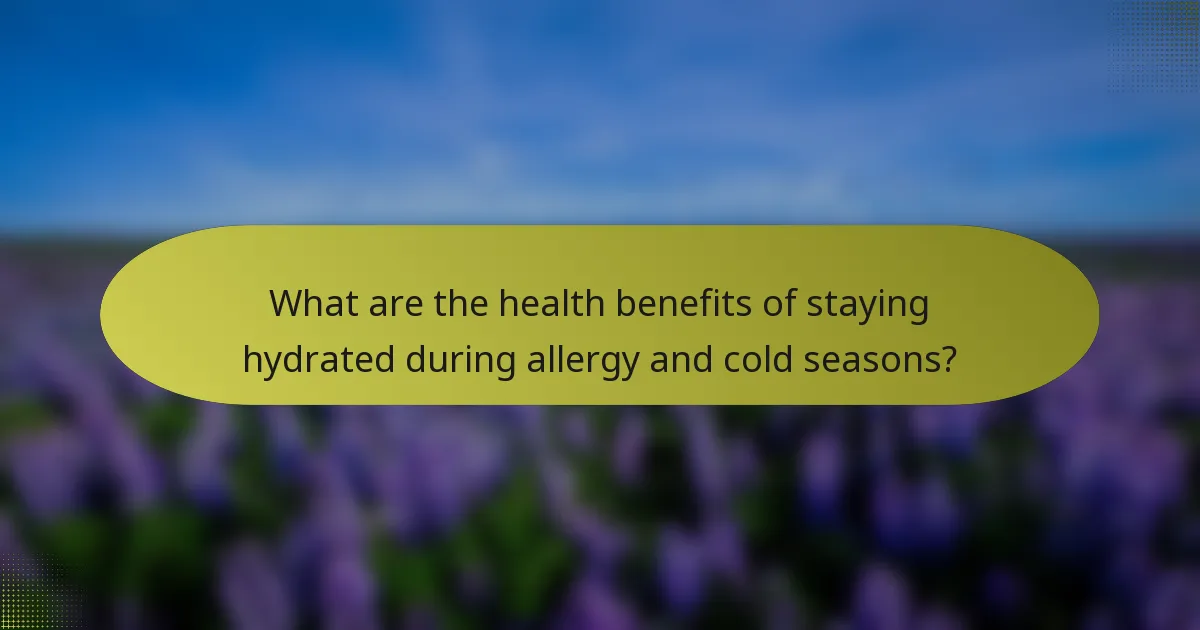 What are the health benefits of staying hydrated during allergy and cold seasons?